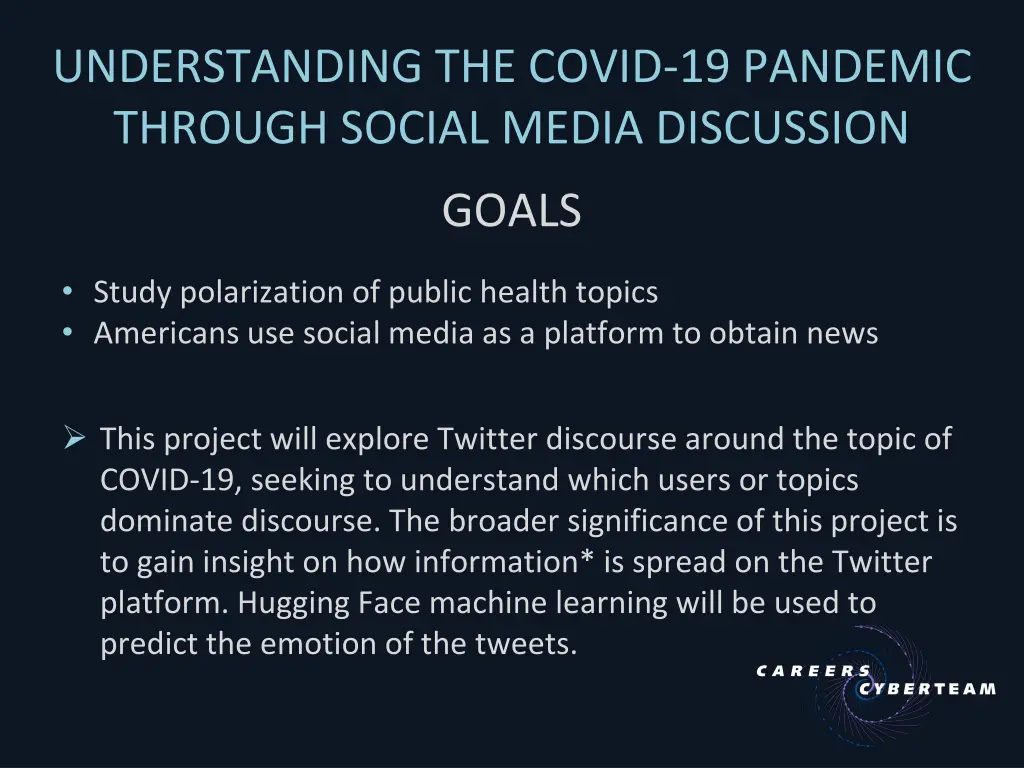 UNDERSTANDING THE COVID-19 PANDEMIC THROUGH SOCIAL MEDIA DISCUSSION

GOALS

• Study polarization of public health topics
• Americans use social media as a platform to obtain news

➢ This project will explore Twitter discourse around the topic of COVID-19, seeking to understand which users or topics dominate discourse. The broader significance of this project is to gain insight on how information* is spread on the Twitter platform. Hugging Face machine learning will be used to predict the emotion of the tweets.

CAREERS CYBERTEAM